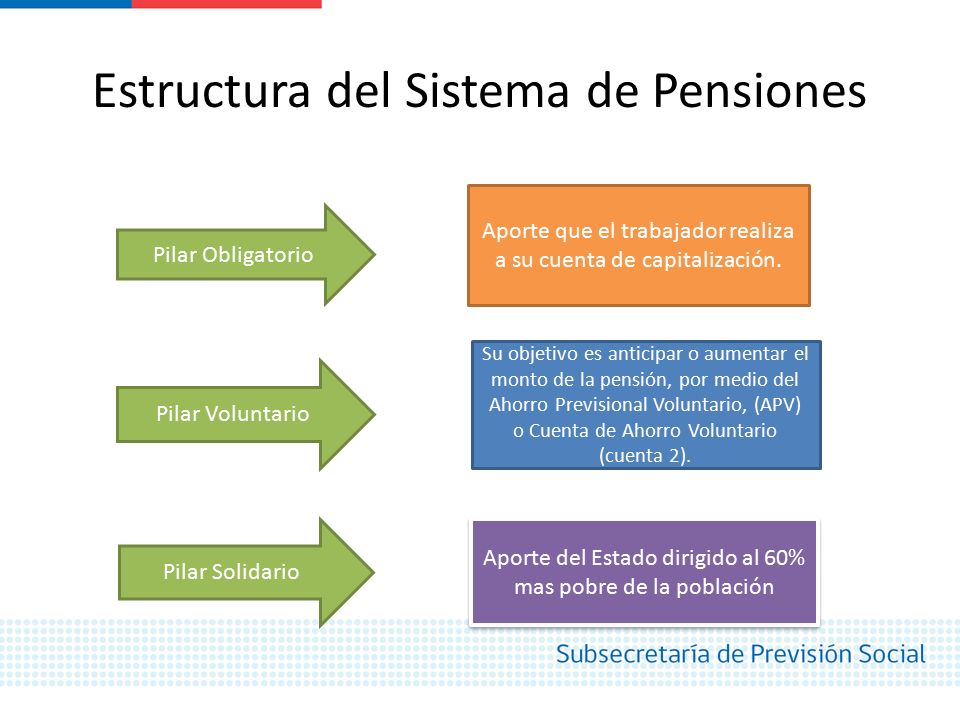 Estructura del Sistema de Pensiones

Pilar Obligatorio

Aporte que el trabajador realiza a su cuenta de capitalización.

Pilar Voluntario

Su objetivo es anticipar o aumentar el monto de la pensión, por medio del Ahorro Previsional Voluntario, (APV) o Cuenta de Ahorro Voluntario (cuenta 2).

Pilar Solidario

Aporte del Estado dirigido al 60% mas pobre de la población

Subsecretaría de Previsión Social